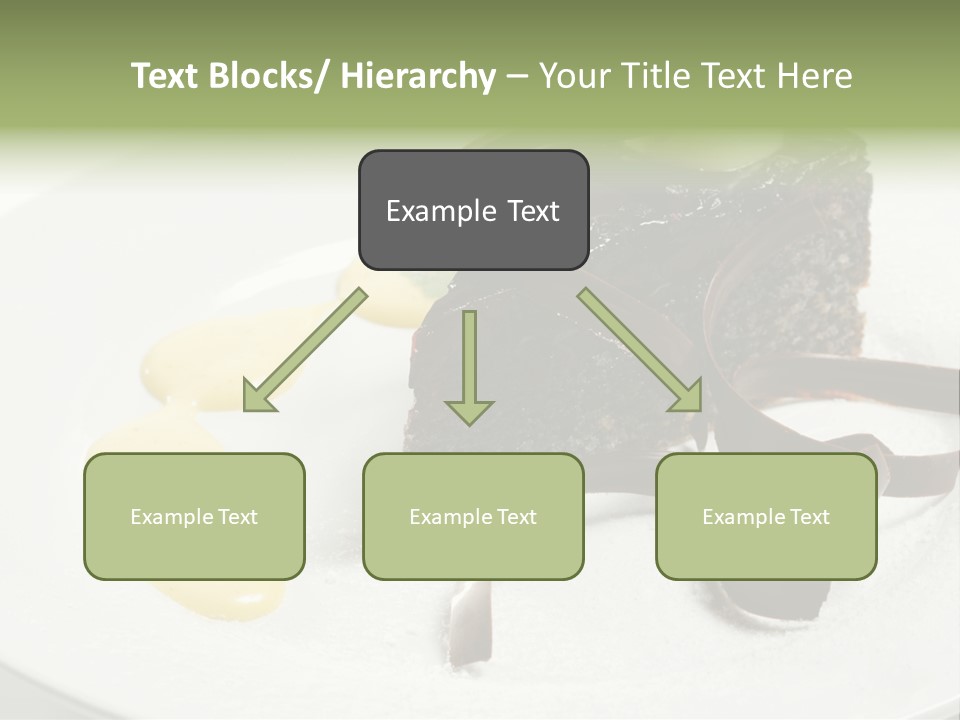 Text Blocks/ Hierarchy – Your Title Text Here

Example Text

Example Text

Example Text

Example Text